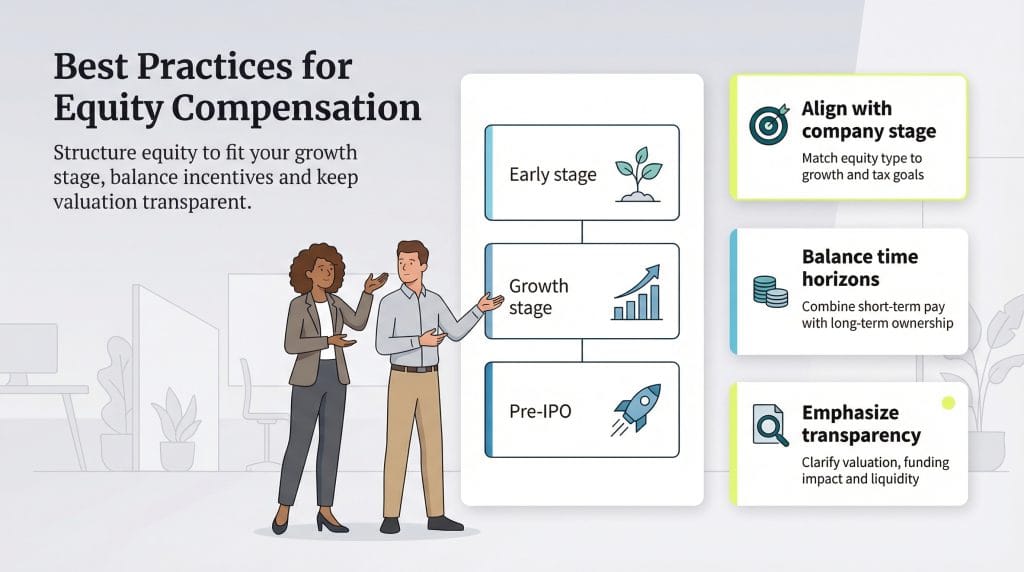 Best Practices for Equity Compensation

Structure equity to fit your growth stage, balance incentives and keep valuation transparent.

Early stage

Growth stage

Pre-IPO

Align with company stage

Match equity type to growth and tax goals

Balance time horizons

Combine short-term pay with long-term ownership

Emphasize transparency

Clarify valuation, funding impact and liquidity